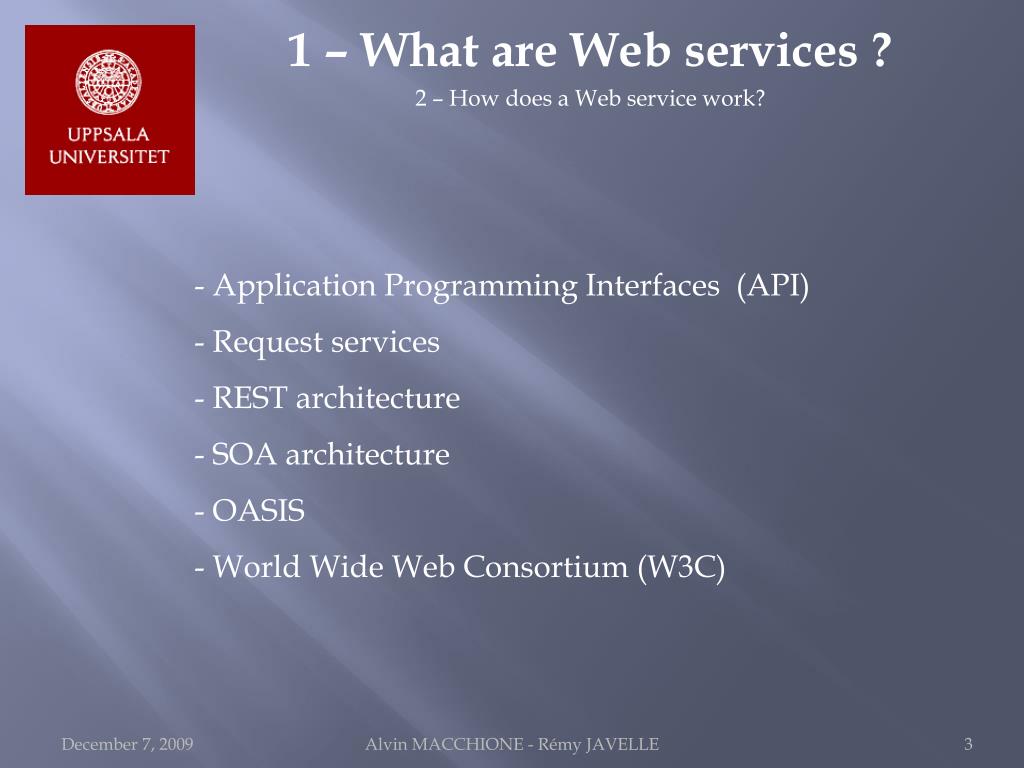 UPPSALA UNIVERSITET

1 – What are Web services ?

2 – How does a Web service work?

- Application Programming Interfaces (API)

- Request services

- REST architecture

- SOA architecture

- OASIS

- World Wide Web Consortium (W3C)

December 7, 2009

Alvin MACCHIONE - Rémy JAVELLE

3